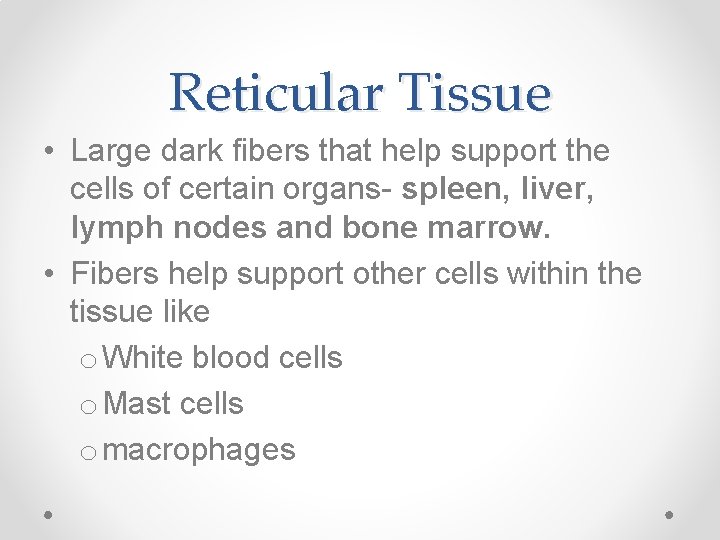 Reticular Tissue

• Large dark fibers that help support the cells of certain organs- spleen, liver, lymph nodes and bone marrow.
• Fibers help support other cells within the tissue like
  o White blood cells
  o Mast cells
  o macrophages